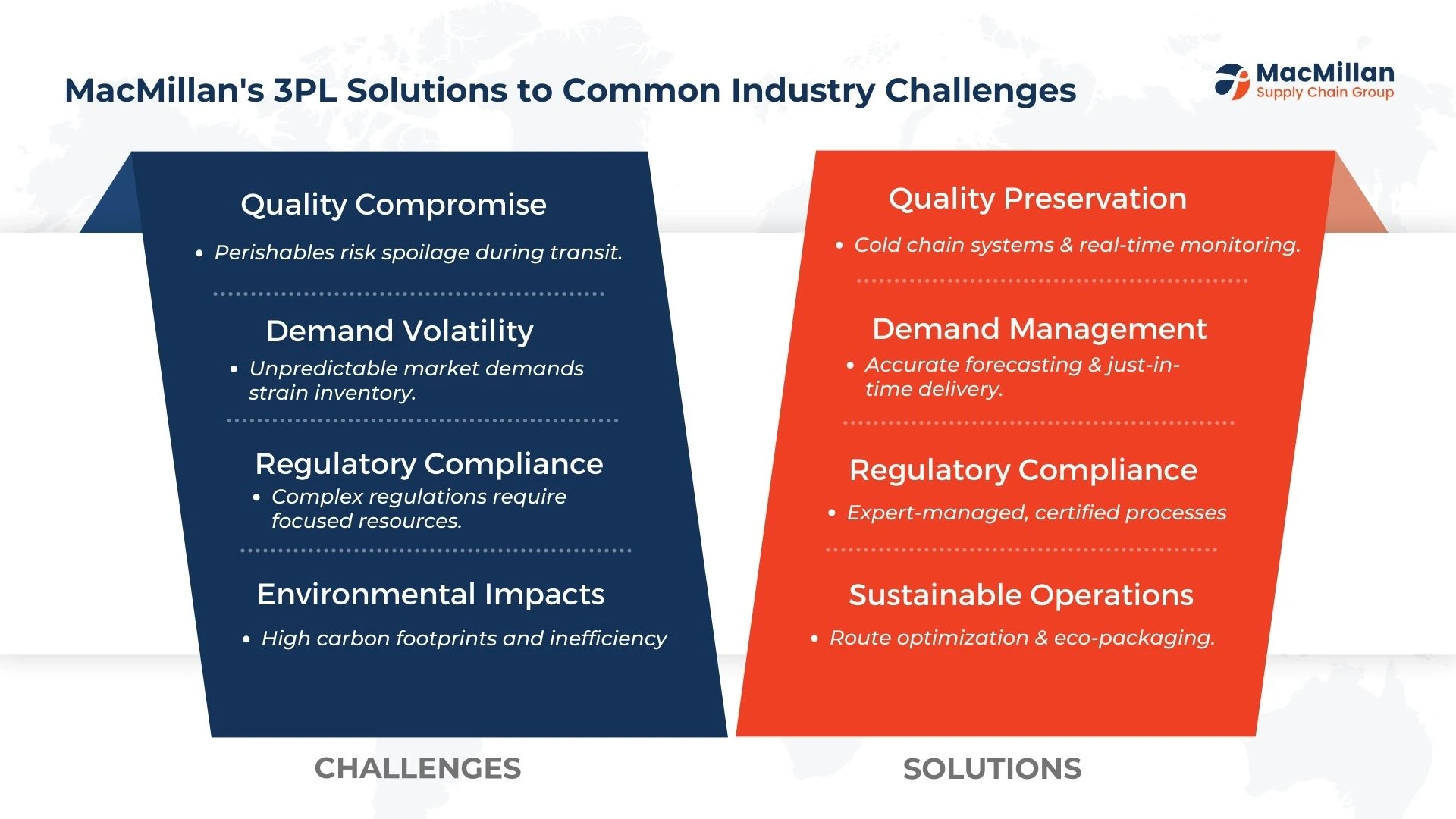 MacMillan's 3PL Solutions to Common Industry Challenges

MacMillan
Supply Chain Group

Quality Compromise

• Perishables risk spoilage during transit.

Demand Volatility

• Unpredictable market demands strain inventory.

Regulatory Compliance

• Complex regulations require focused resources.

Environmental Impacts

• High carbon footprints and inefficiency

CHALLENGES

Quality Preservation

• Cold chain systems & real-time monitoring.

Demand Management

• Accurate forecasting & just-in-time delivery.

Regulatory Compliance

• Expert-managed, certified processes

Sustainable Operations

• Route optimization & eco-packaging.

SOLUTIONS